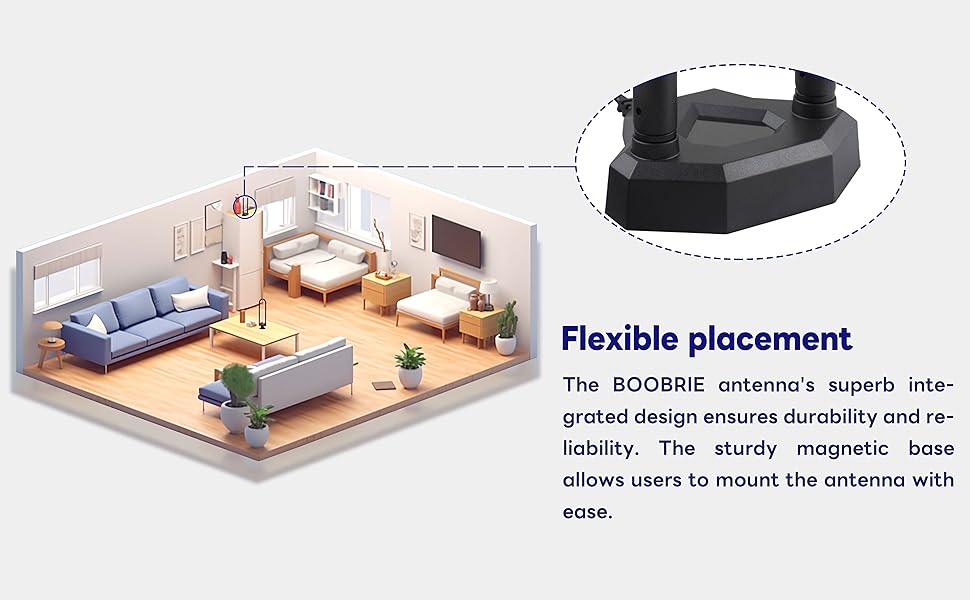 Flexible placement

The BOOBRIE antenna's superb integrated design ensures durability and reliability. The sturdy magnetic base allows users to mount the antenna with ease.